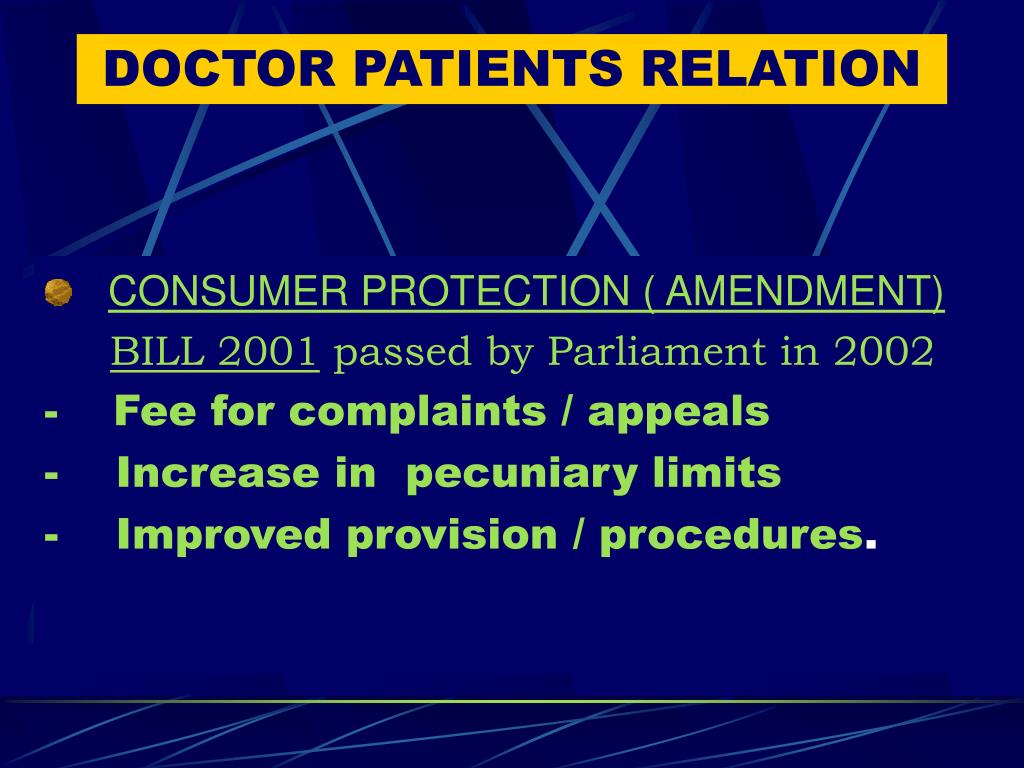 DOCTOR PATIENTS RELATION

CONSUMER PROTECTION ( AMENDMENT) BILL 2001 passed by Parliament in 2002

- Fee for complaints / appeals
- Increase in pecuniary limits
- Improved provision / procedures.